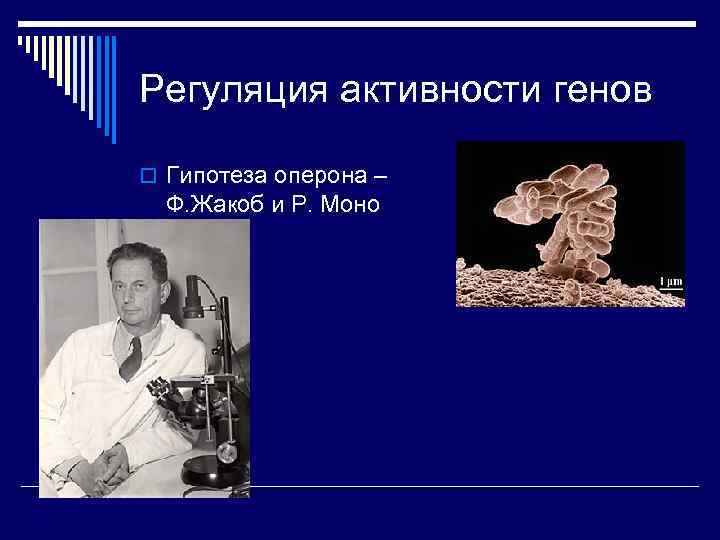 Регуляция активности генов

Гипотеза оперона – Ф.Жакоб и Р. Моно

1 μm